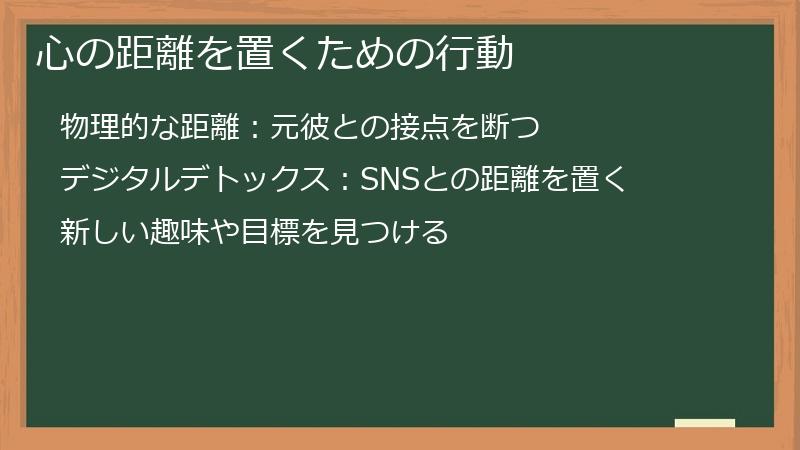 心の距離を置くための行動

物理的な距離：元彼との接点を断つ

デジタルデトックス：SNSとの距離を置く

新しい趣味や目標を見つける